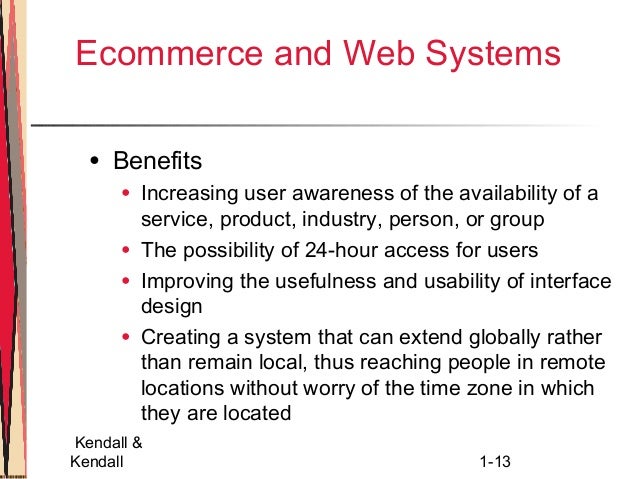 Ecommerce and Web Systems

• Benefits
  • Increasing user awareness of the availability of a service, product, industry, person, or group
  • The possibility of 24-hour access for users
  • Improving the usefulness and usability of interface design
  • Creating a system that can extend globally rather than remain local, thus reaching people in remote locations without worry of the time zone in which they are located

Kendall & Kendall

1-13